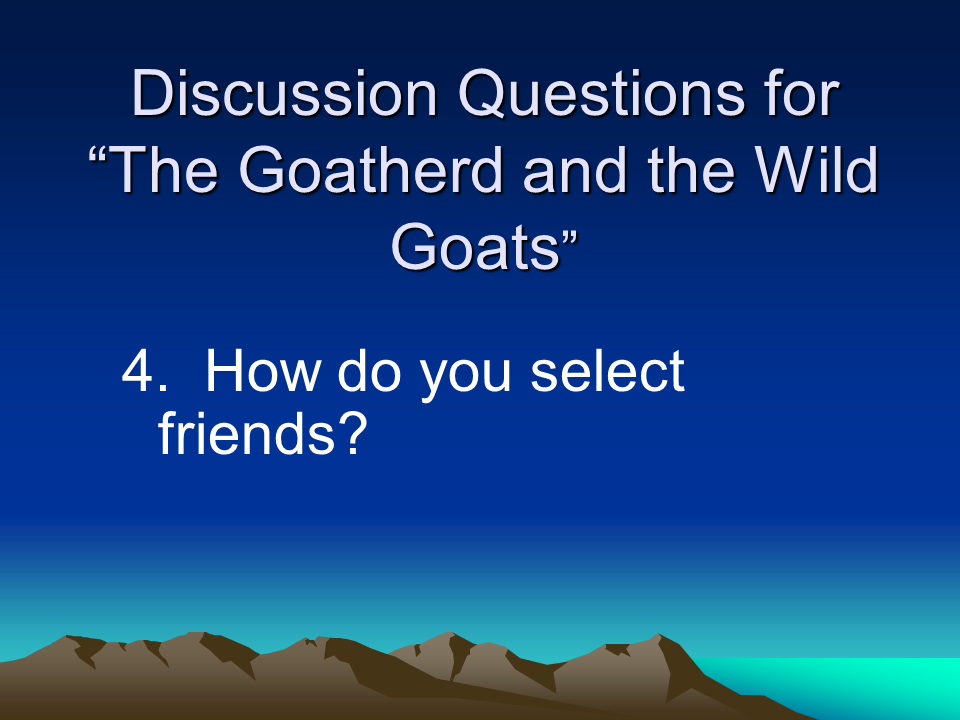 Discussion Questions for “The Goatherd and the Wild Goats”

4. How do you select friends?